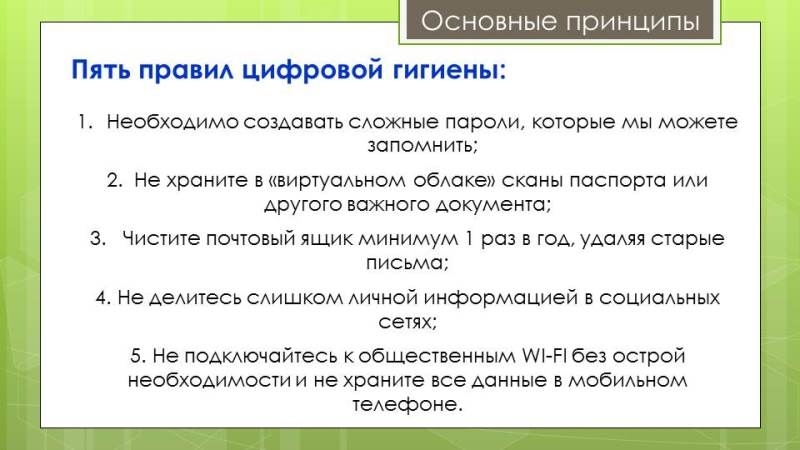 Основные принципы

Пять правил цифровой гигиены:

1. Необходимо создавать сложные пароли, которые мы можете запомнить;

2. Не храните в «виртуальном облаке» сканы паспорта или другого важного документа;

3. Чистите почтовый ящик минимум 1 раз в год, удаляя старые письма;

4. Не делитесь слишком личной информацией в социальных сетях;

5. Не подключайтесь к общественным WI-FI без острой необходимости и не храните все данные в мобильном телефоне.